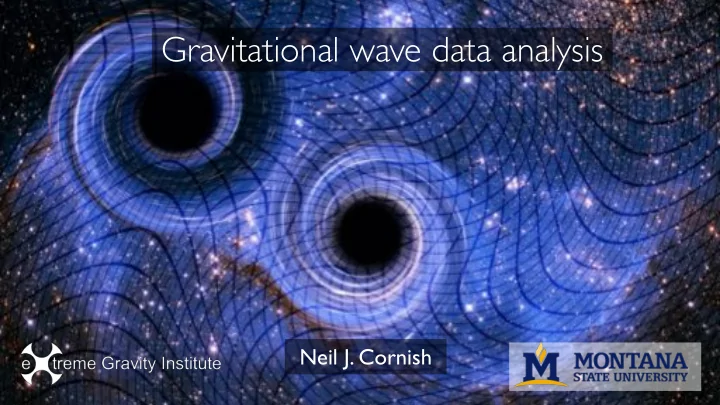 Gravitational wave data analysis

eXtreme Gravity Institute

Neil J. Cornish

M MONTANA STATE UNIVERSITY